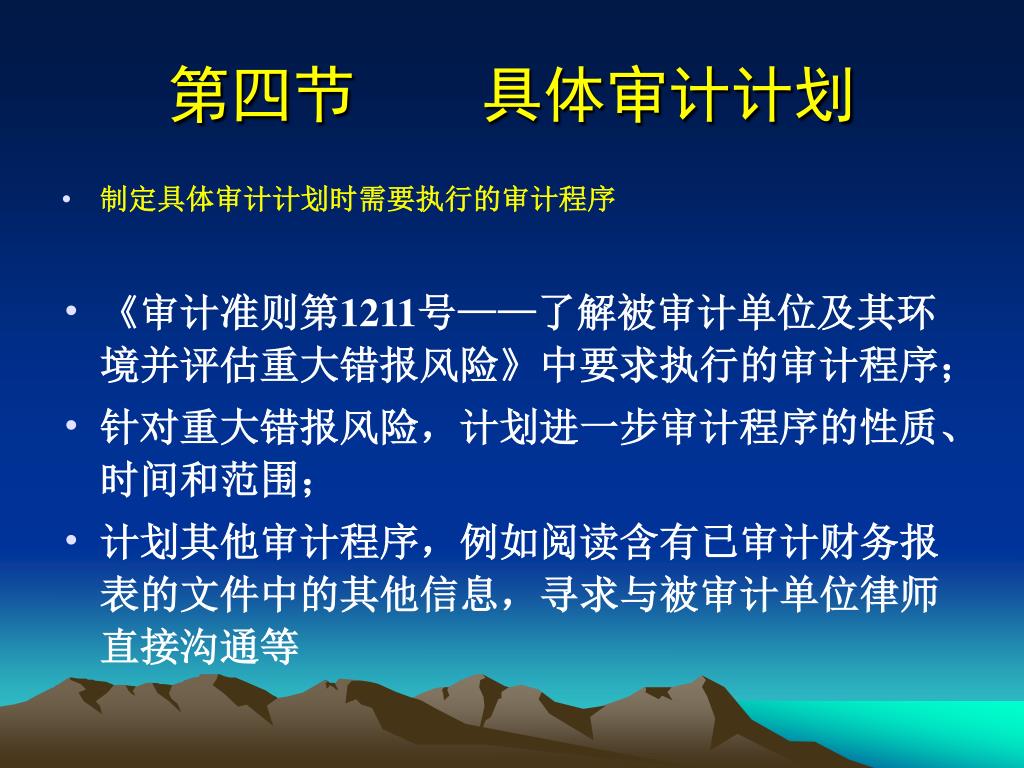 第四节　　具体审计计划

• 制定具体审计计划时需要执行的审计程序

• 《审计准则第1211号——了解被审计单位及其环境并评估重大错报风险》中要求执行的审计程序；
• 针对重大错报风险，计划进一步审计程序的性质、时间和范围；
• 计划其他审计程序，例如阅读含有已审计财务报表的文件中的其他信息，寻求与被审计单位律师直接沟通等